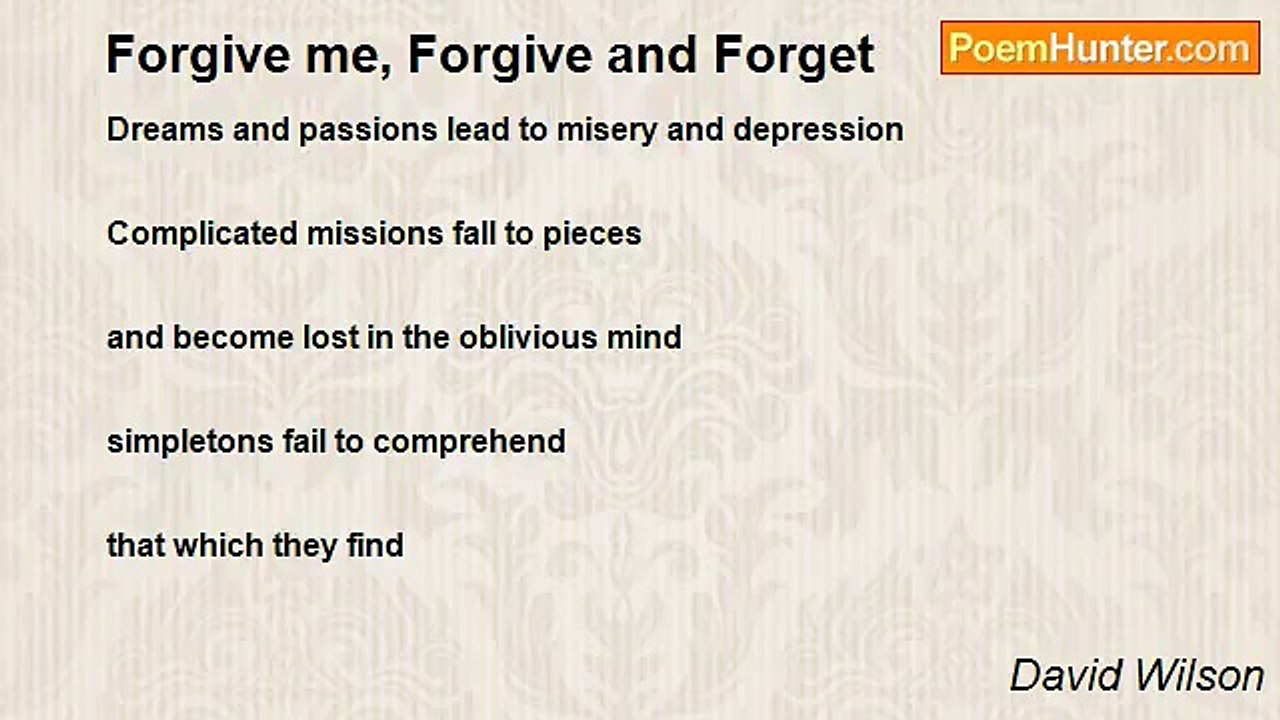 Forgive me, Forgive and Forget

PoemHunter.com

Dreams and passions lead to misery and depression

Complicated missions fall to pieces

and become lost in the oblivious mind

simpletons fail to comprehend

that which they find

David Wilson